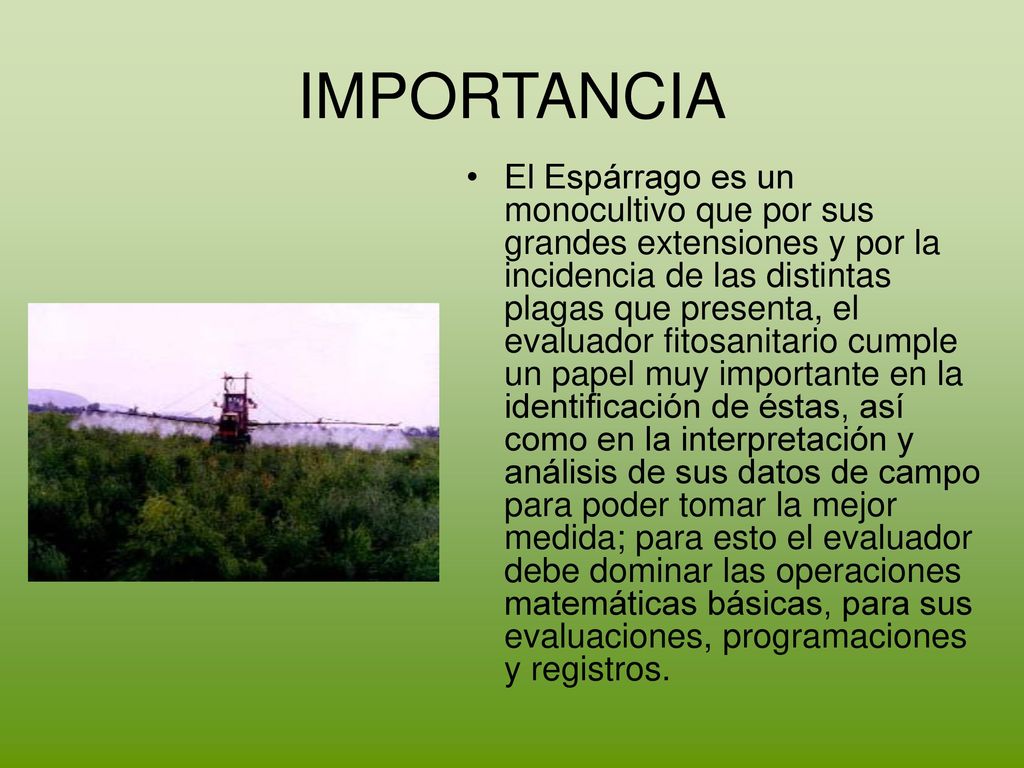 IMPORTANCIA

• El Espárrago es un monocultivo que por sus grandes extensiones y por la incidencia de las distintas plagas que presenta, el evaluador fitosanitario cumple un papel muy importante en la identificación de éstas, así como en la interpretación y análisis de sus datos de campo para poder tomar la mejor medida; para esto el evaluador debe dominar las operaciones matemáticas básicas, para sus evaluaciones, programaciones y registros.